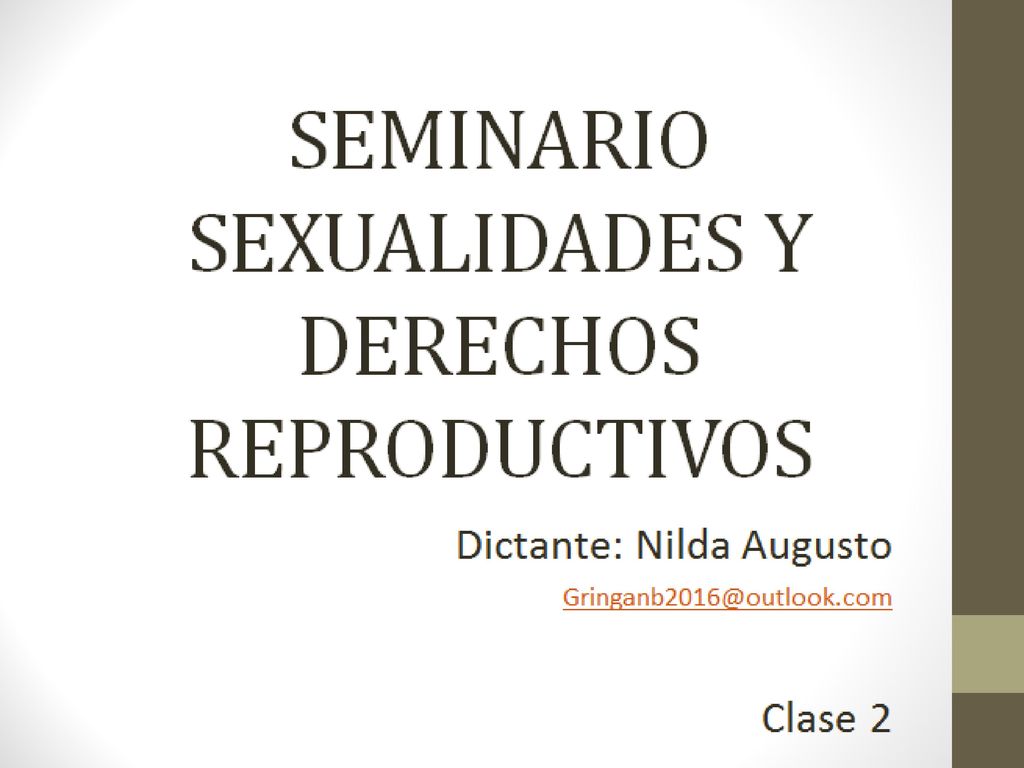 SEMINARIO SEXUALIDADES Y DERECHOS REPRODUCTIVOS

Dictante: Nilda Augusto

Gringanb2016@outlook.com

Clase 2